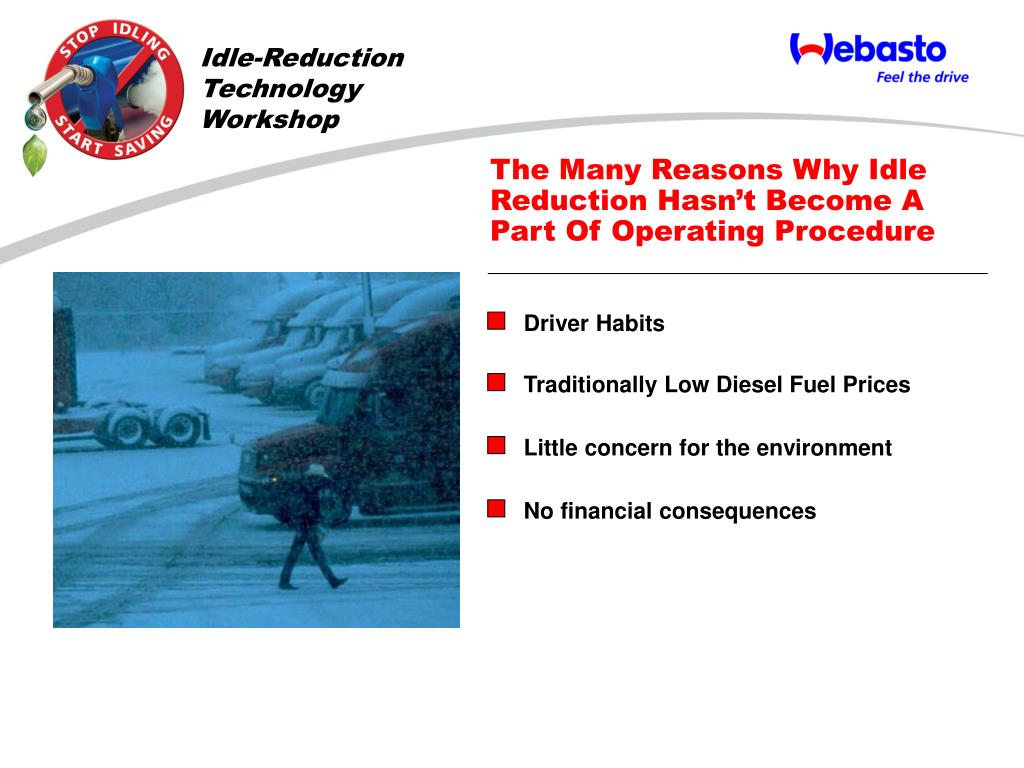 STOP IDLING START SAVING

Idle-Reduction Technology Workshop

Webasto
Feel the drive

The Many Reasons Why Idle Reduction Hasn't Become A Part Of Operating Procedure

Driver Habits

Traditionally Low Diesel Fuel Prices

Little concern for the environment

No financial consequences